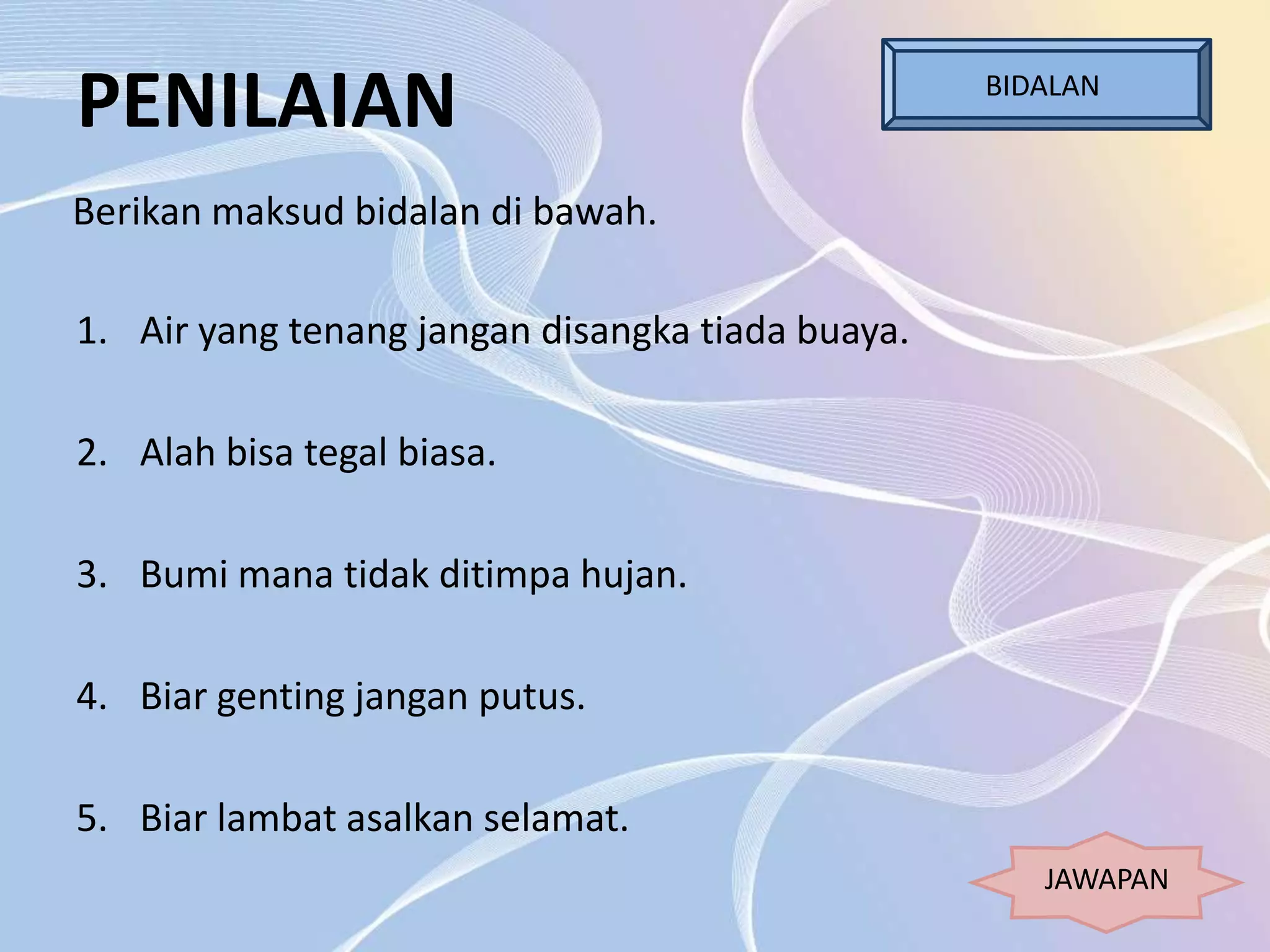 PENILAIAN

BIDALAN

Berikan maksud bidalan di bawah.

1. Air yang tenang jangan disangka tiada buaya.

2. Alah bisa tegal biasa.

3. Bumi mana tidak ditimpa hujan.

4. Biar genting jangan putus.

5. Biar lambat asalkan selamat.

JAWAPAN